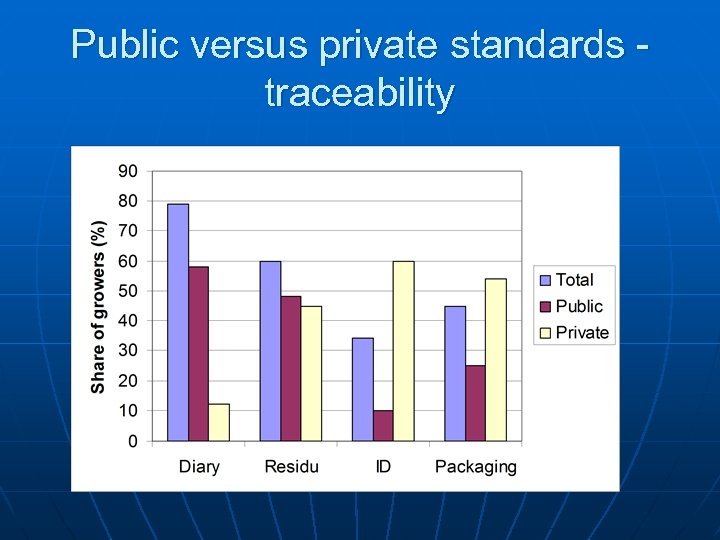 Public versus private standards - traceability

Share of growers (%)

90
80
70
60
50
40
30
20
10
0

Diary
Residu
ID
Packaging

Total
Public
Private